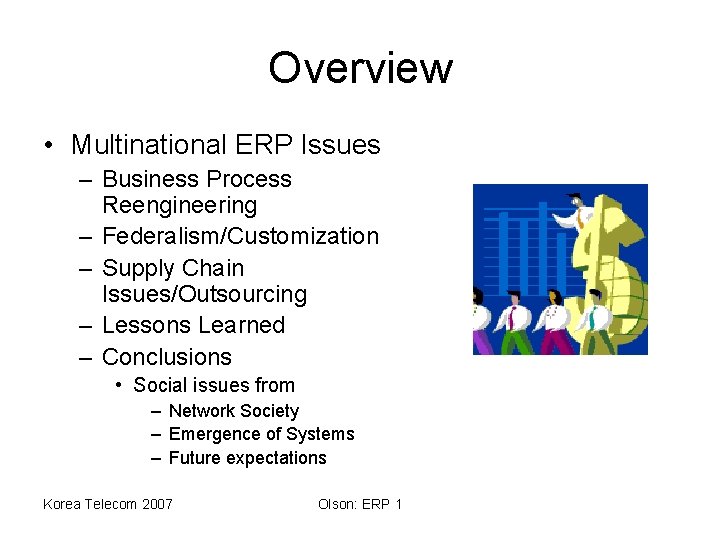 Overview

• Multinational ERP Issues
– Business Process Reengineering
– Federalism/Customization
– Supply Chain Issues/Outsourcing
– Lessons Learned
– Conclusions
• Social issues from
– Network Society
– Emergence of Systems
– Future expectations

Korea Telecom 2007

Olson: ERP 1